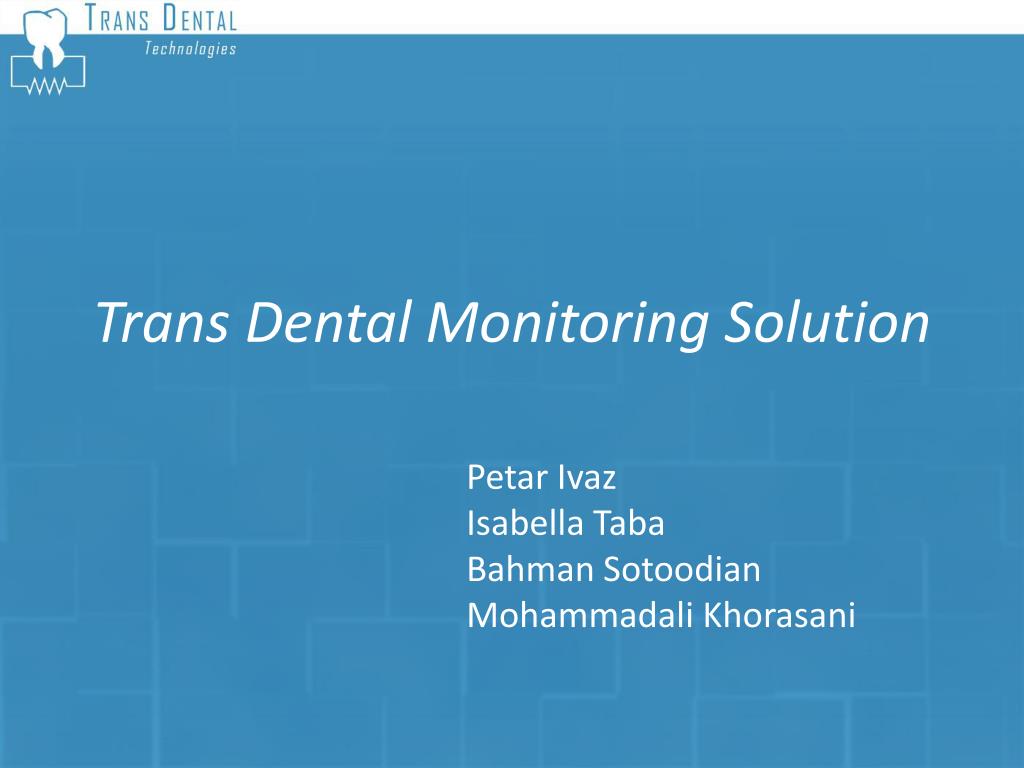 TRANS DENTAL
Technologies

Trans Dental Monitoring Solution

Petar Ivaz
Isabella Taba
Bahman Sotoodian
Mohammadali Khorasani